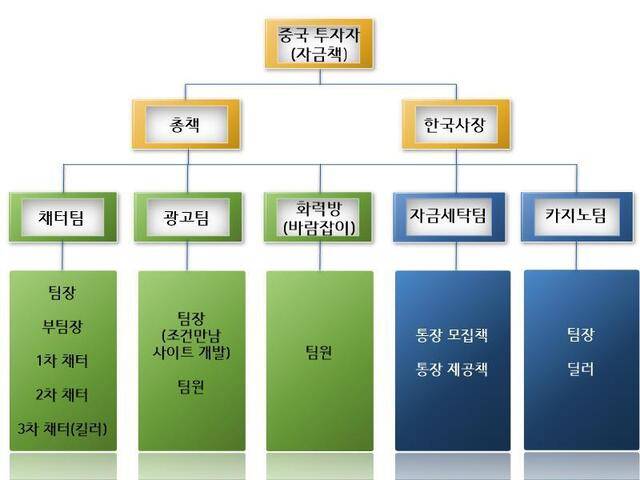 중국 투자자
(자금책)

총책

한국사장

채터팀

광고팀

화력방
(바람잡이)

자금세탁팀

카지노팀

팀장

부팀장

1차 채터

2차 채터

3차 채터(킬러)

팀장
(조건만남
사이트 개발)

팀원

팀원

통장 모집책

통장 제공책

팀장

딜러